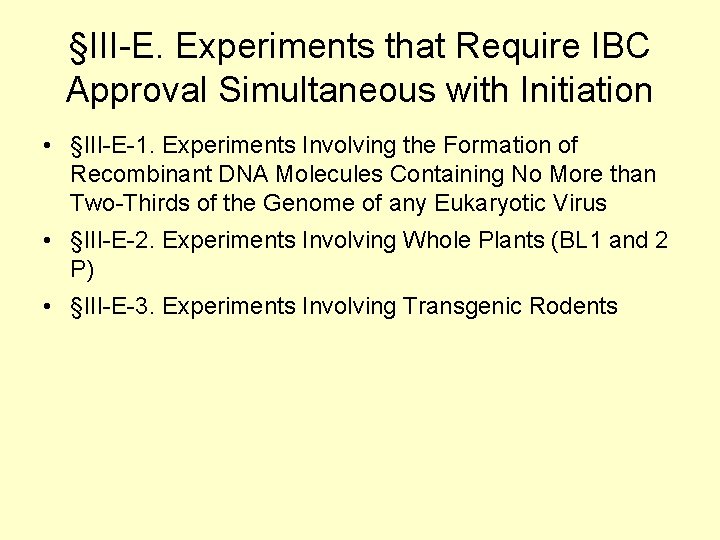 §III-E. Experiments that Require IBC Approval Simultaneous with Initiation

• §III-E-1. Experiments Involving the Formation of Recombinant DNA Molecules Containing No More than Two-Thirds of the Genome of any Eukaryotic Virus
• §III-E-2. Experiments Involving Whole Plants (BL1 and 2 P)
• §III-E-3. Experiments Involving Transgenic Rodents